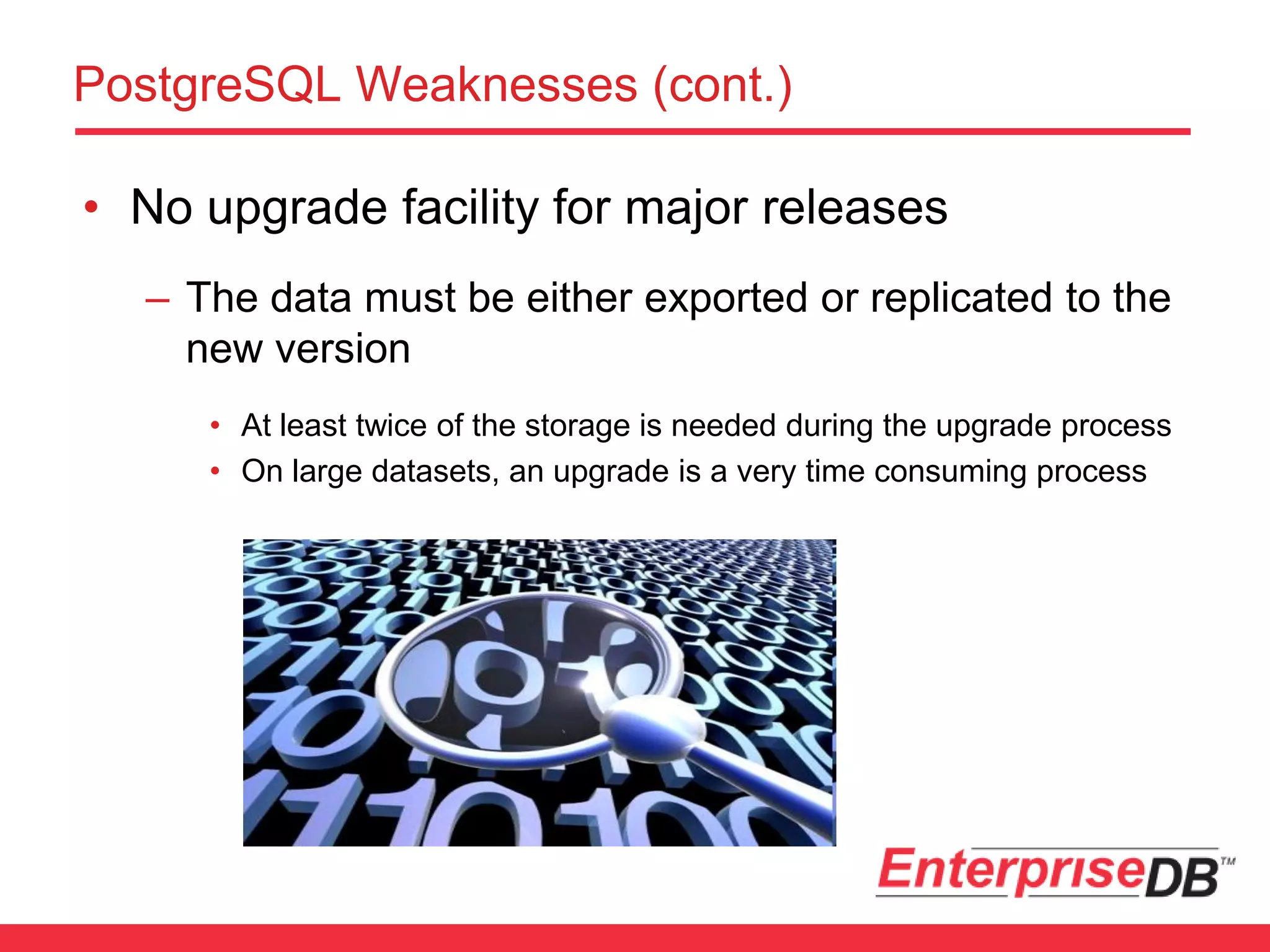 PostgreSQL Weaknesses (cont.)

• No upgrade facility for major releases

– The data must be either exported or replicated to the new version

• At least twice of the storage is needed during the upgrade process
• On large datasets, an upgrade is a very time consuming process

EnterpriseDB™